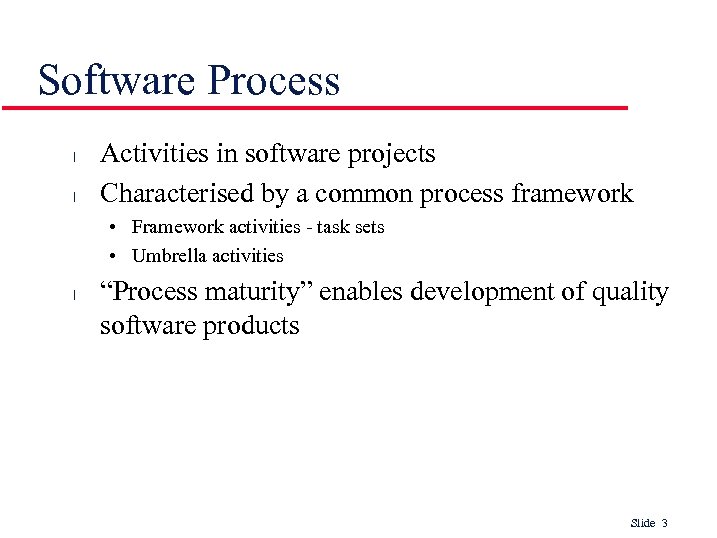 Software Process

l Activities in software projects

l Characterised by a common process framework

• Framework activities - task sets

• Umbrella activities

l “Process maturity” enables development of quality software products

Slide 3